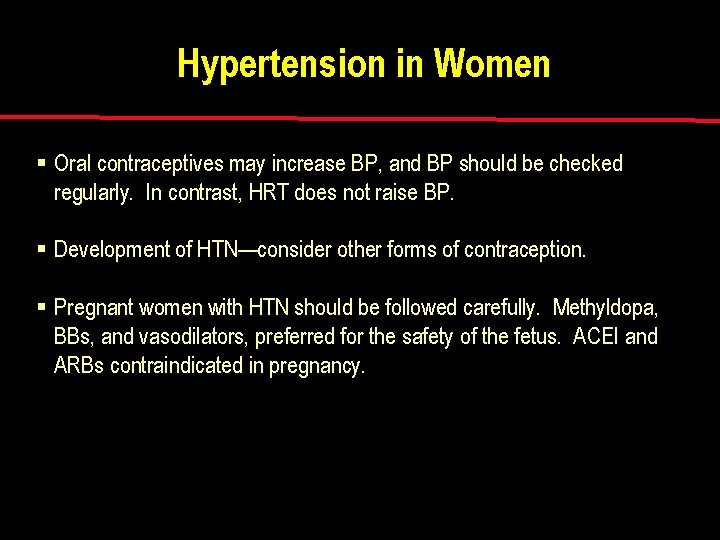 Hypertension in Women

▪ Oral contraceptives may increase BP, and BP should be checked regularly. In contrast, HRT does not raise BP.

▪ Development of HTN—consider other forms of contraception.

▪ Pregnant women with HTN should be followed carefully. Methyldopa, BBs, and vasodilators, preferred for the safety of the fetus. ACEI and ARBs contraindicated in pregnancy.